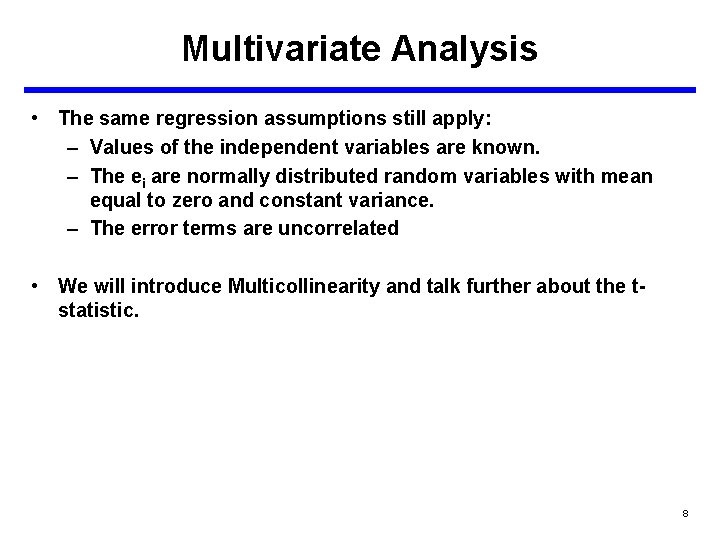 Multivariate Analysis

• The same regression assumptions still apply:
– Values of the independent variables are known.
– The $e_i$ are normally distributed random variables with mean equal to zero and constant variance.
– The error terms are uncorrelated

• We will introduce Multicollinearity and talk further about the t-statistic.

8